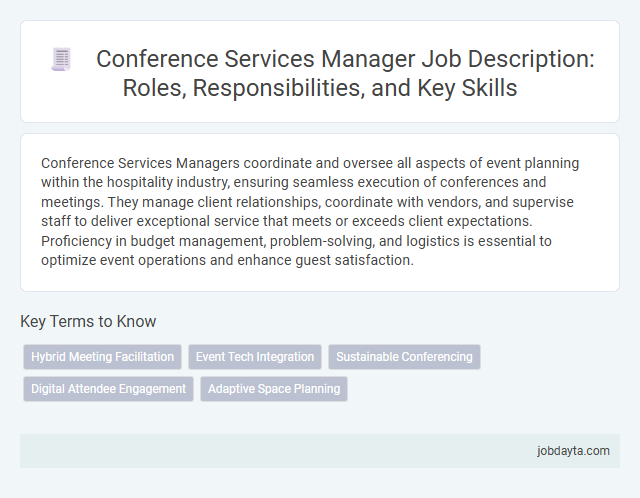 Conference Services Manager Job Description: Roles, Responsibilities, and Key Skills

Conference Services Managers coordinate and oversee all aspects of event planning within the hospitality industry, ensuring seamless execution of conferences and meetings. They manage client relationships, coordinate with vendors, and supervise staff to deliver exceptional service that meets or exceeds client expectations. Proficiency in budget management, problem-solving, and logistics is essential to optimize event operations and enhance guest satisfaction.

Key Terms to Know

Hybrid Meeting Facilitation
Event Tech Integration
Sustainable Conferencing
Digital Attendee Engagement
Adaptive Space Planning

jobdayta.com